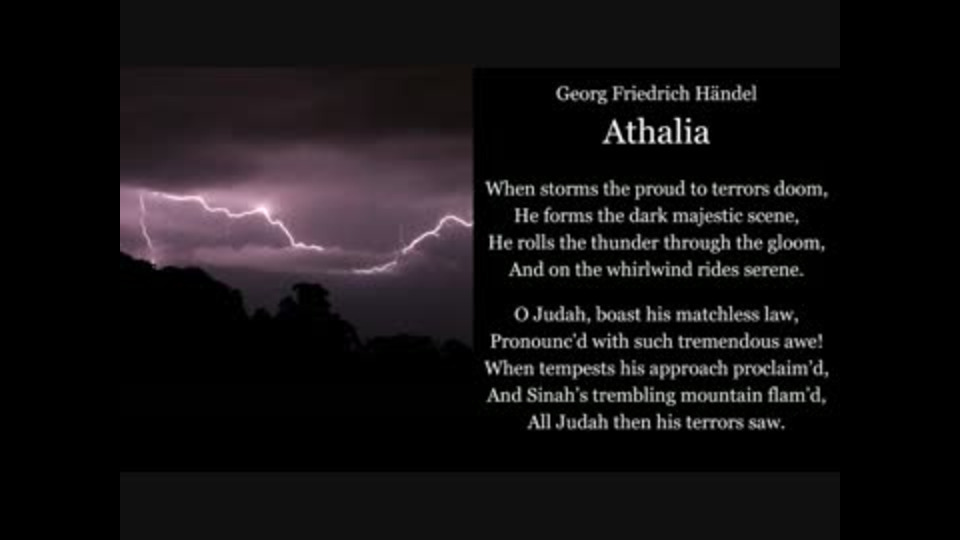 Georg Friedrich Händel
Athalia

When storms the proud to terrors doom,
He forms the dark majestic scene,
He rolls the thunder through the gloom,
And on the whirlwind rides serene.

O Judah, boast his matchless law,
Pronounc'd with such tremendous awe!
When tempests his approach proclaim'd,
And Sinah's trembling mountain flam'd,
All Judah then his terrors saw.